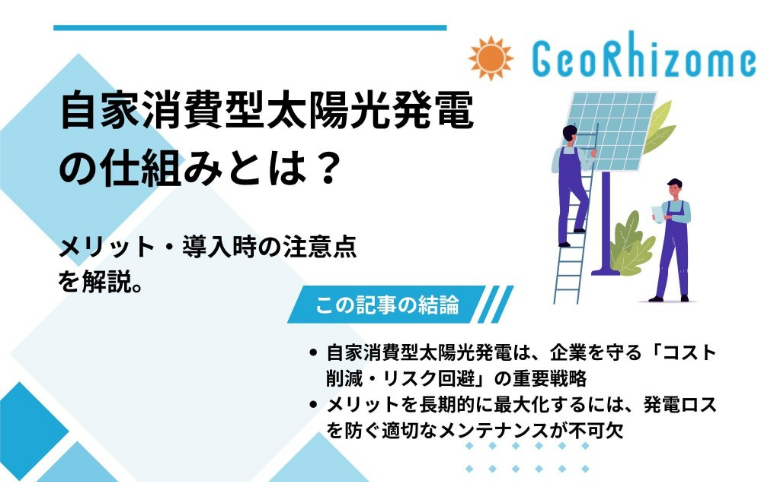 GeoRhizome

自家消費型太陽光発電の仕組みとは？

メリット・導入時の注意点を解説。

この記事の結論

• 自家消費型太陽光発電は、企業を守る「コスト削減・リスク回避」の重要戦略
• メリットを長期的に最大化するには、発電ロスを防ぐ適切なメンテナンスが不可欠